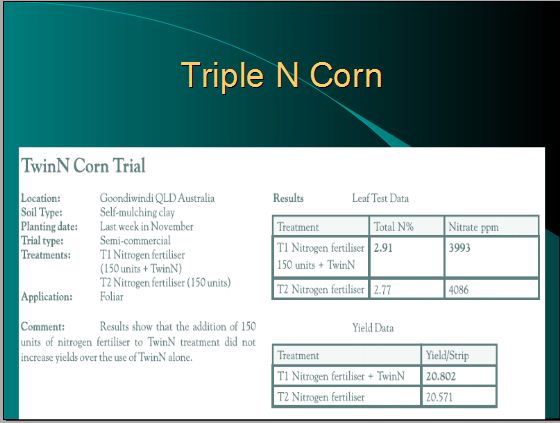 Triple N Corn

TwinN Corn Trial

Location: Goondiwindi QLD Australia
Soil Type: Self-mulching clay
Planting date: Last week in November
Trial type: Semi-commercial
Treatments: T1 Nitrogen fertiliser (150 units + TwinN)
T2 Nitrogen fertiliser (150 units)
Application: Foliar

Comment: Results show that the addition of 150 units of nitrogen fertiliser to TwinN treatment did not increase yields over the use of TwinN alone.

Results Leaf Test Data

| Treatment | Total N% | Nitrate ppm |
|---|---|---|
| T1 Nitrogen fertiliser 150 units + TwinN | 2.91 | 3993 |
| T2 Nitrogen fertiliser | 2.77 | 4086 |

Yield Data

| Treatment | Yield/Strip |
|---|---|
| T1 Nitrogen fertiliser + TwinN | 20.802 |
| T2 Nitrogen fertiliser | 20.571 |